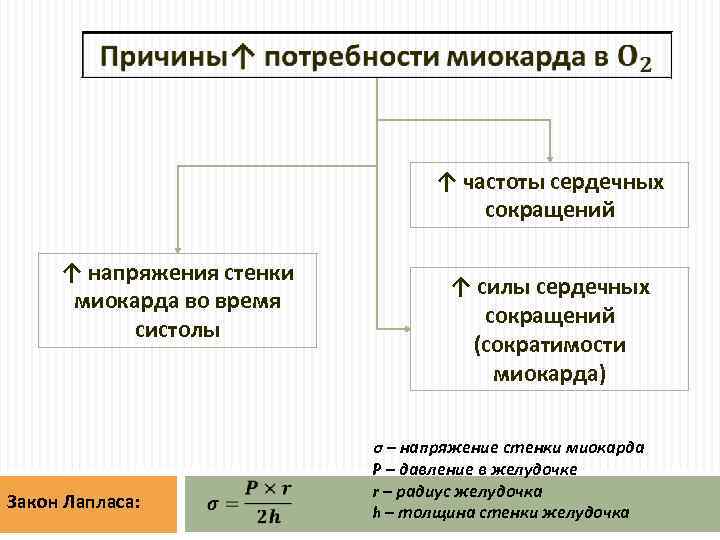 Причины↑ потребности миокарда в $O_2$

↑ частоты сердечных сокращений

↑ напряжения стенки миокарда во время систолы

↑ силы сердечных сокращений (сократимости миокарда)

σ – напряжение стенки миокарда
P – давление в желудочке
r – радиус желудочка
h – толщина стенки желудочка

Закон Лапласа:

$\sigma = \frac{P \times r}{2h}$